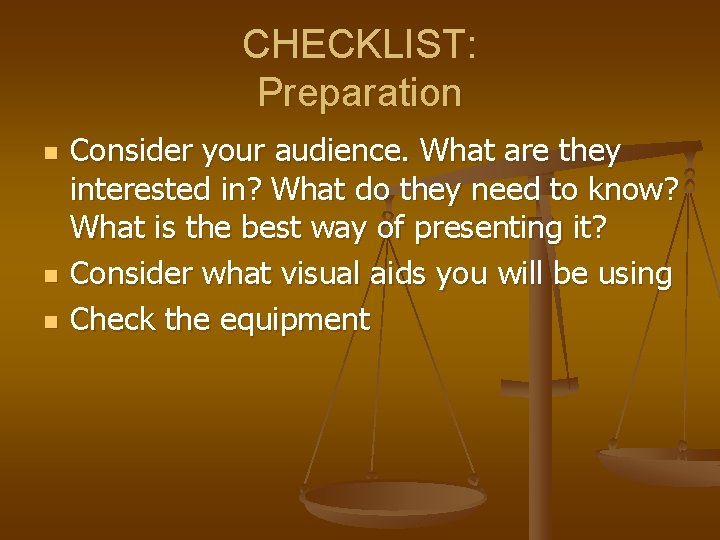 CHECKLIST:
Preparation

- Consider your audience. What are they interested in? What do they need to know? What is the best way of presenting it?
- Consider what visual aids you will be using
- Check the equipment